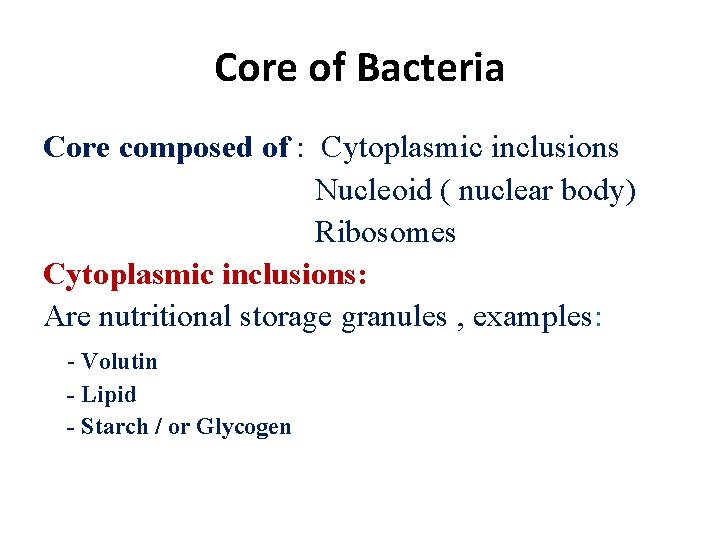 Core of Bacteria

Core composed of : Cytoplasmic inclusions
Nucleoid ( nuclear body)
Ribosomes

Cytoplasmic inclusions:

Are nutritional storage granules , examples:

- Volutin
- Lipid
- Starch / or Glycogen